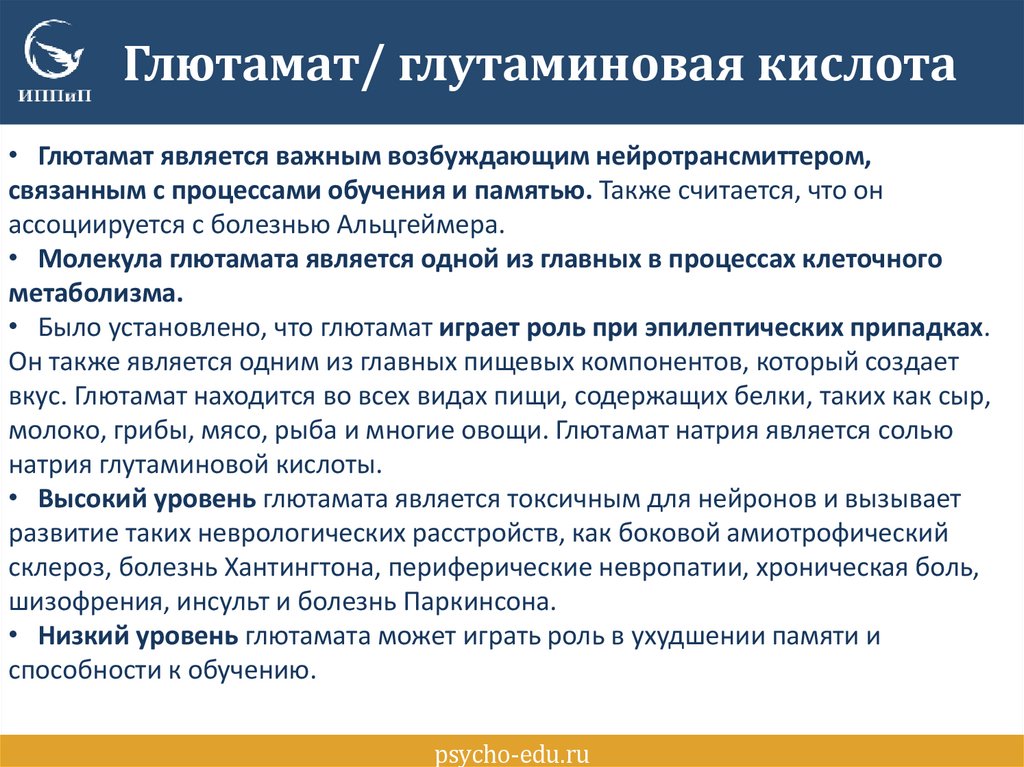 ИППиП

Глютамат/ глутаминовая кислота

• Глютамат является важным возбуждающим нейротрансмиттером, связанным с процессами обучения и памятью. Также считается, что он ассоциируется с болезнью Альцгеймера.
• Молекула глютамата является одной из главных в процессах клеточного метаболизма.
• Было установлено, что глютамат играет роль при эпилептических припадках. Он также является одним из главных пищевых компонентов, который создает вкус. Глютамат находится во всех видах пищи, содержащих белки, таких как сыр, молоко, грибы, мясо, рыба и многие овощи. Глютамат натрия является солью натрия глутаминовой кислоты.
• Высокий уровень глютамата является токсичным для нейронов и вызывает развитие таких неврологических расстройств, как боковой амиотрофический склероз, болезнь Хантингтона, периферические невропатии, хроническая боль, шизофрения, инсульт и болезнь Паркинсона.
• Низкий уровень глютамата может играть роль в ухудшении памяти и способности к обучению.

psycho-edu.ru